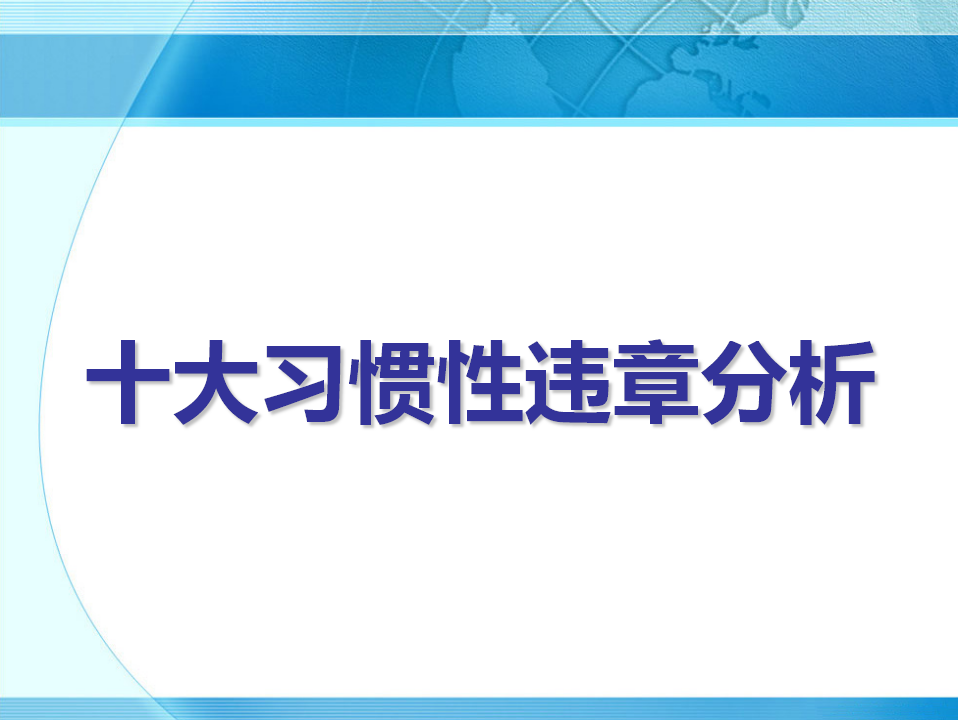 十大习惯性违章分析